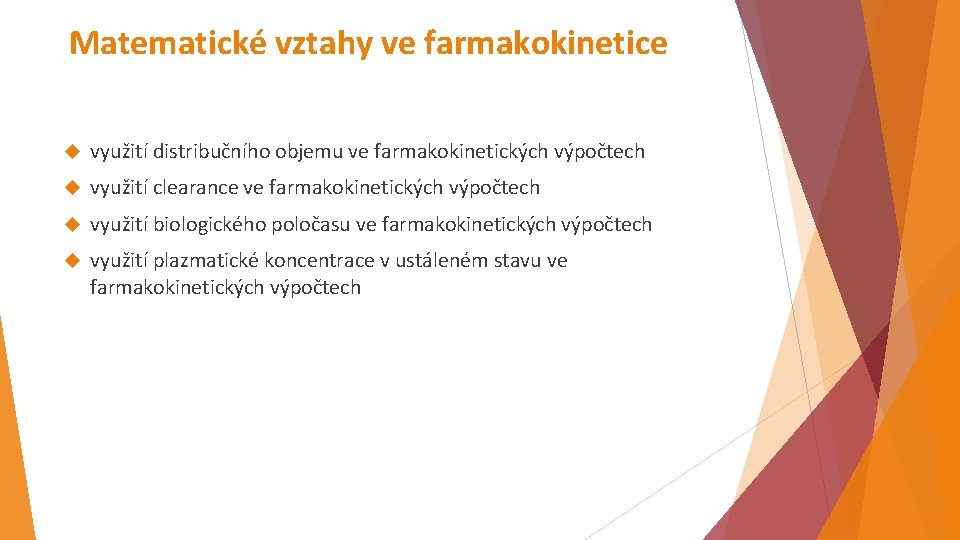 Matematické vztahy ve farmakokinetice

využití distribučního objemu ve farmakokinetických výpočtech

využití clearance ve farmakokinetických výpočtech

využití biologického poločasu ve farmakokinetických výpočtech

využití plazmatické koncentrace v ustáleném stavu ve farmakokinetických výpočtech